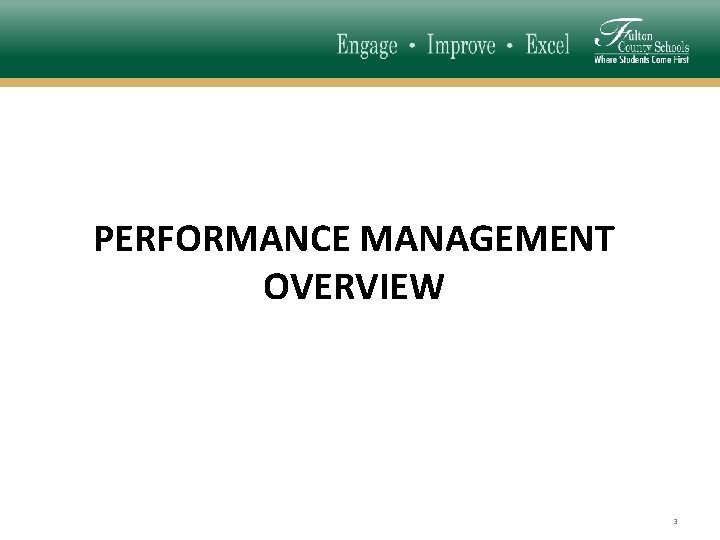 Engage • Improve • Excel

Fulton County Schools
Where Students Come First

PERFORMANCE MANAGEMENT OVERVIEW

3